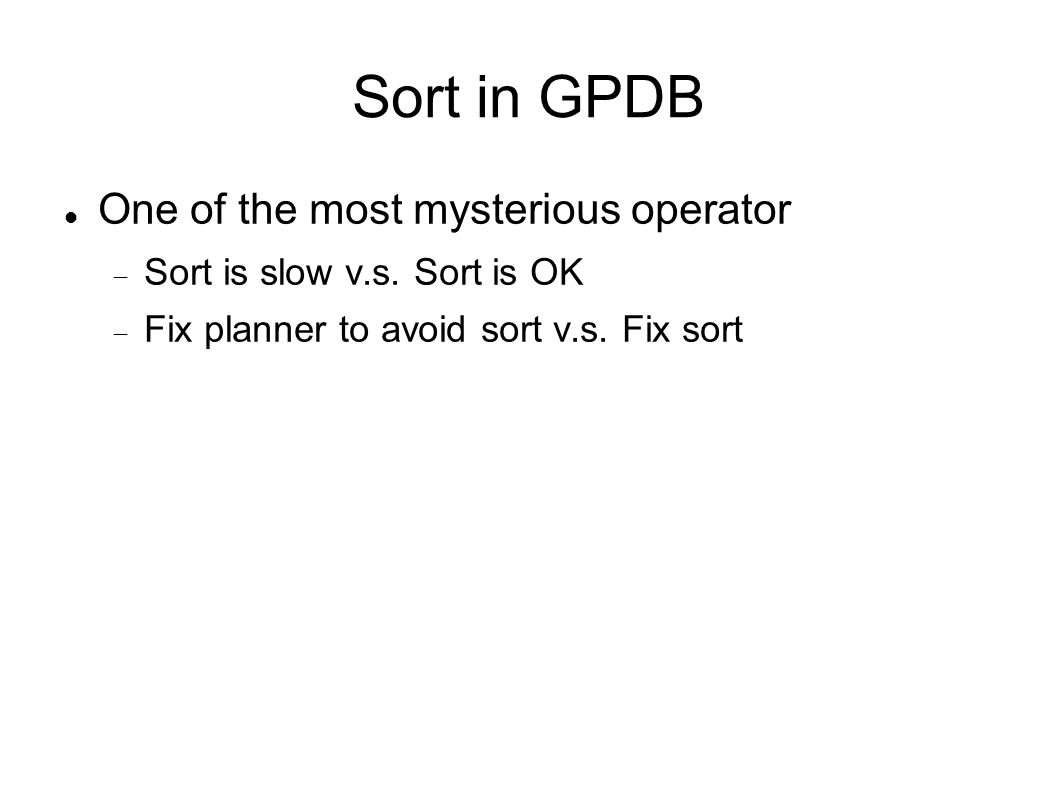 Sort in GPDB

One of the most mysterious operator

Sort is slow v.s. Sort is OK

Fix planner to avoid sort v.s. Fix sort